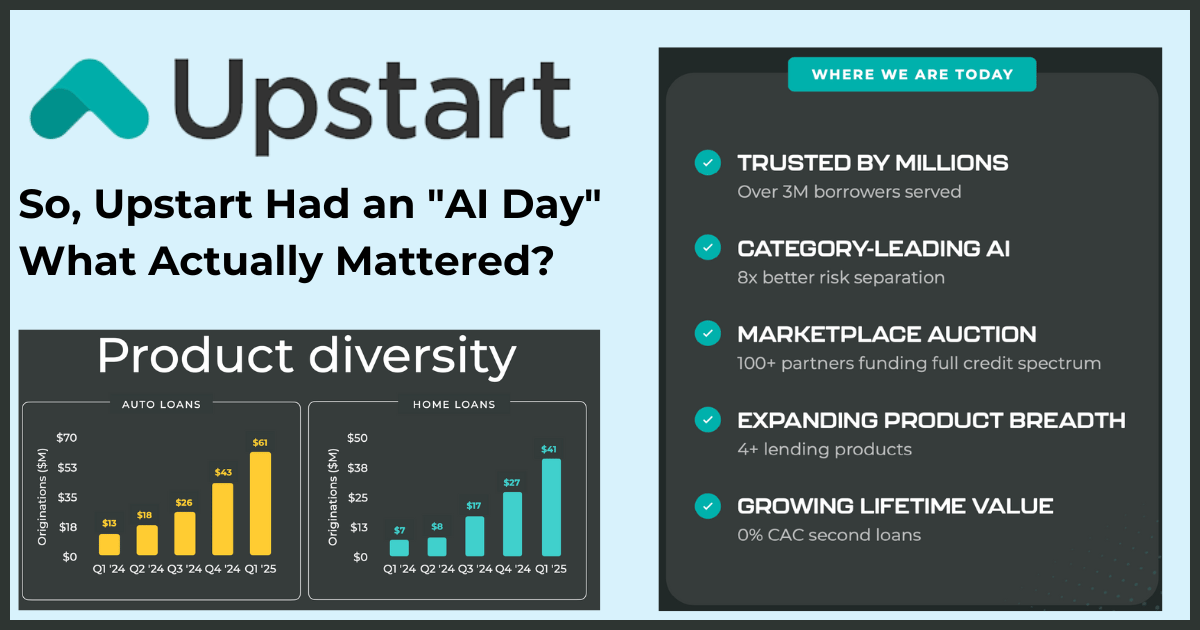 Upstart

So, Upstart Had an "AI Day" What Actually Mattered?

Product diversity

AUTO LOANS

Originations ($M)

$70
$53
$35
$18
$0

$13 $18 $26 $43 $61

Q1 '24 Q2 '24 Q3 '24 Q4 '24 Q1 '25

HOME LOANS

Originations ($M)

$50
$38
$25
$13
$0

$7 $8 $17 $27 $41

Q1 '24 Q2 '24 Q3 '24 Q4 '24 Q1 '25

WHERE WE ARE TODAY

TRUSTED BY MILLIONS
Over 3M borrowers served

CATEGORY-LEADING AI
8x better risk separation

MARKETPLACE AUCTION
100+ partners funding full credit spectrum

EXPANDING PRODUCT BREADTH
4+ lending products

GROWING LIFETIME VALUE
0% CAC second loans